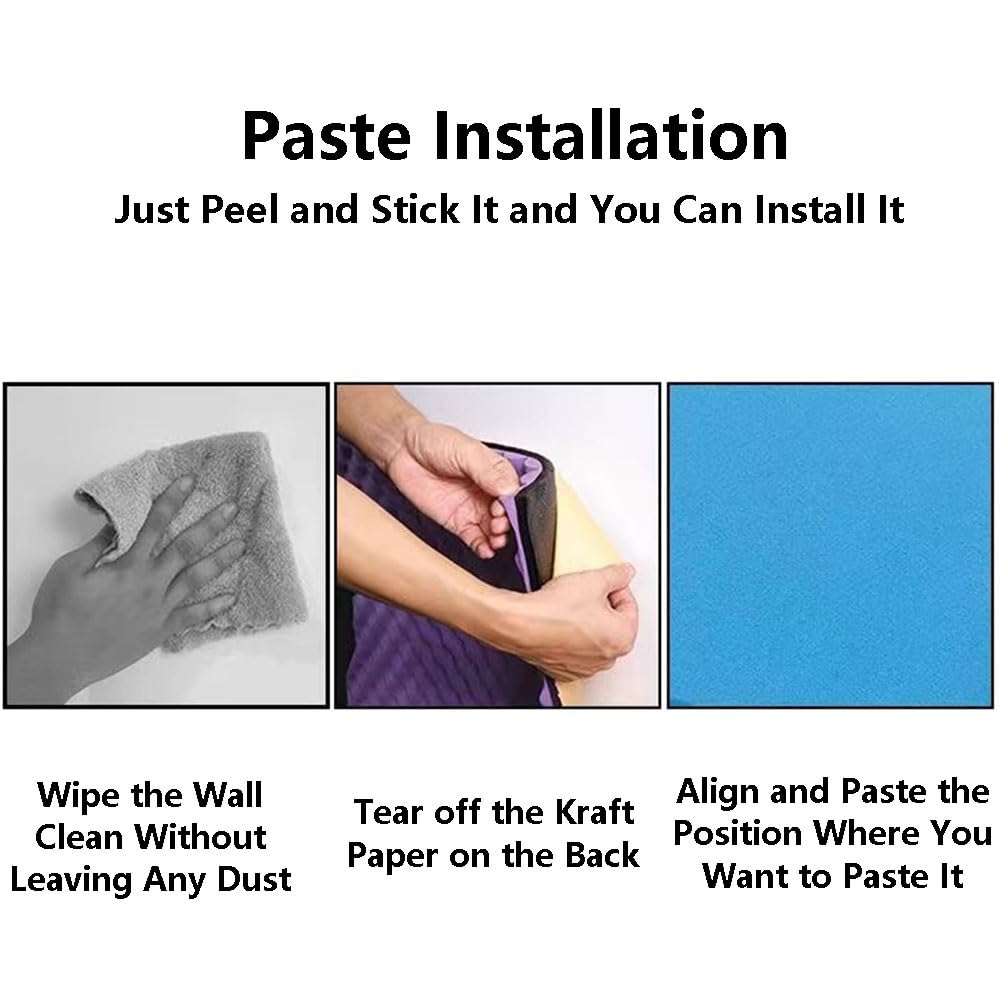 Paste Installation

Just Peel and Stick It and You Can Install It

Wipe the Wall Clean Without Leaving Any Dust

Tear off the Kraft Paper on the Back

Align and Paste the Position Where You Want to Paste It